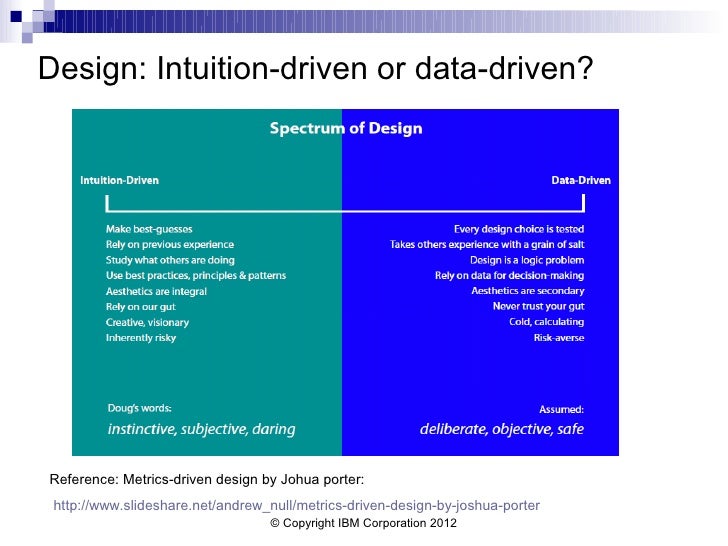 Design: Intuition-driven or data-driven?

Spectrum of Design

Intuition-Driven

Make best-guesses
Rely on previous experience
Study what others are doing
Use best practices, principles & patterns
Aesthetics are integral
Rely on our gut
Creative, visionary
Inherently risky

Doug's words:
instinctive, subjective, daring

Data-Driven

Every design choice is tested
Takes others experience with a grain of salt
Design is a logic problem
Rely on data for decision-making
Aesthetics are secondary
Never trust your gut
Cold, calculating
Risk-averse

Assumed:
deliberate, objective, safe

Reference: Metrics-driven design by Johua porter:

http://www.slideshare.net/andrew_null/metrics-driven-design-by-joshua-porter

© Copyright IBM Corporation 2012